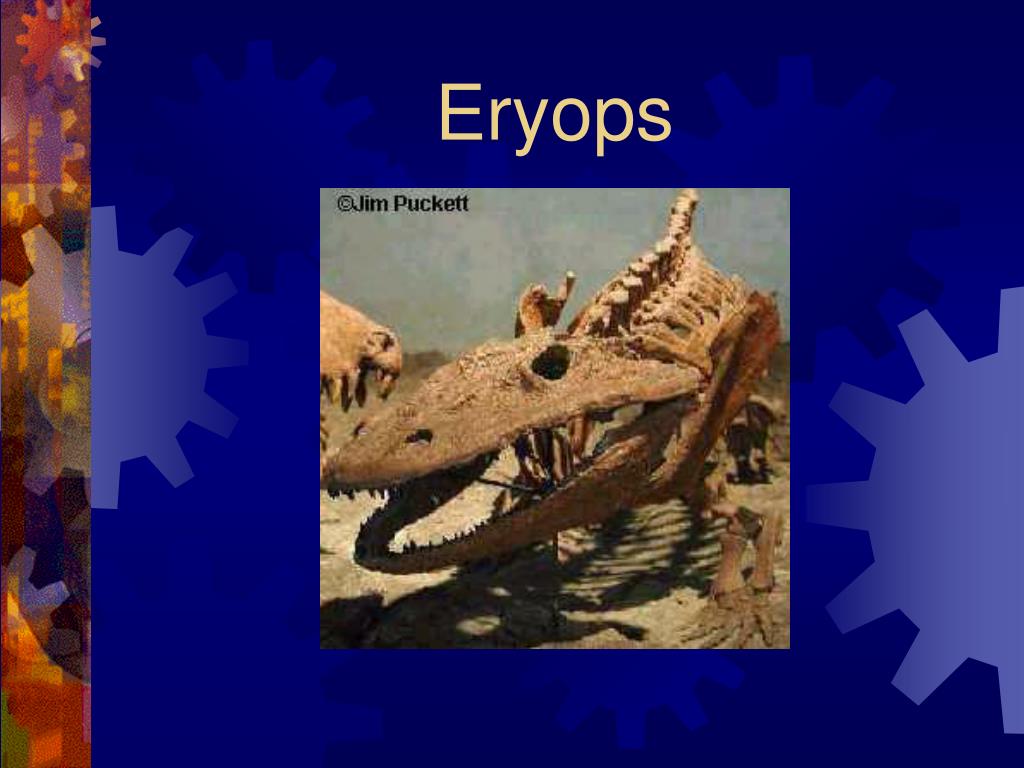 Eryops

©Jim Puckett